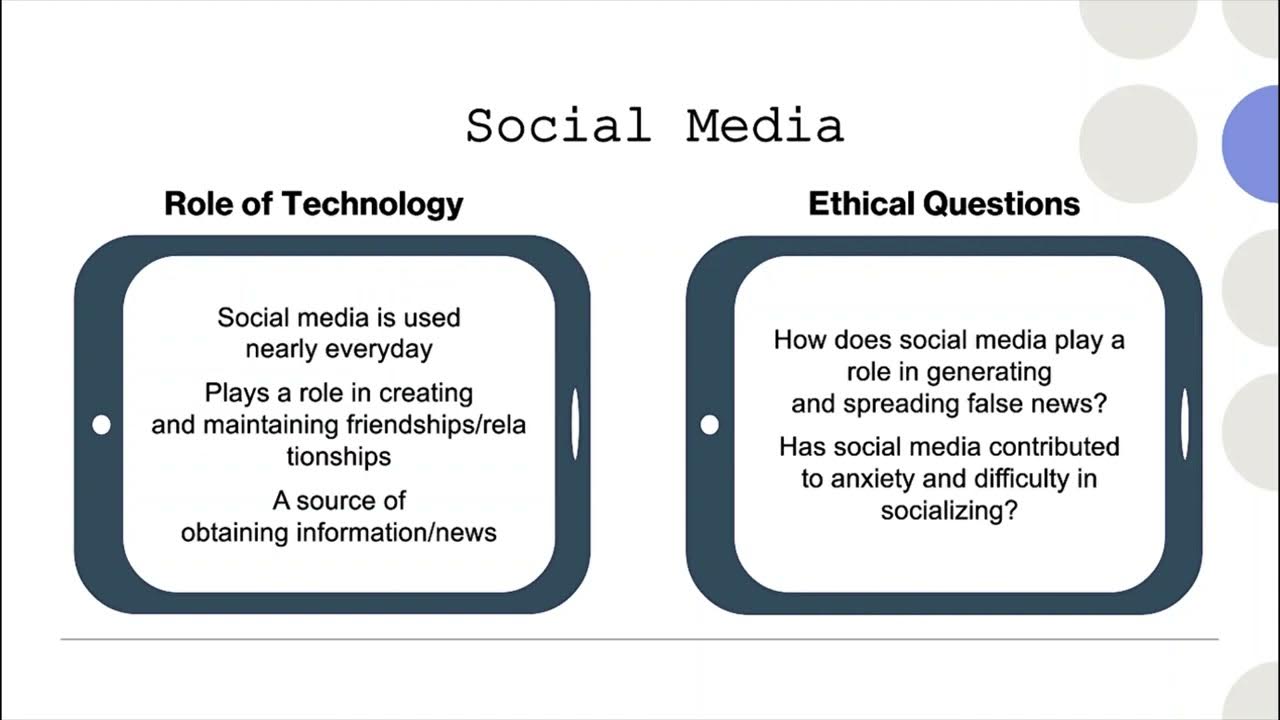 Social Media

Role of Technology

Social media is used nearly everyday

Plays a role in creating and maintaining friendships/relationships

A source of obtaining information/news

Ethical Questions

How does social media play a role in generating and spreading false news?

Has social media contributed to anxiety and difficulty in socializing?